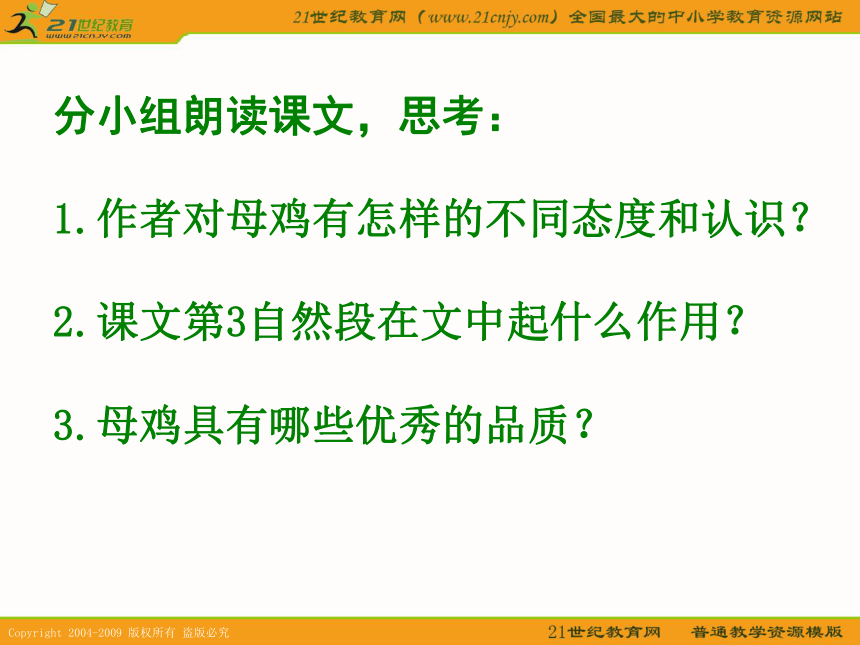 21世纪教育
www.21cnjy.com

21世纪教育网（www.21cnjy.com）全国最大的中小学教育资源网站

分小组朗读课文，思考：

1.作者对母鸡有怎样的不同态度和认识？

2.课文第3自然段在文中起什么作用？

3.母鸡具有哪些优秀的品质？

Copyright 2004-2009 版权所有 盗版必究

21世纪教育网 普通教学资源模版